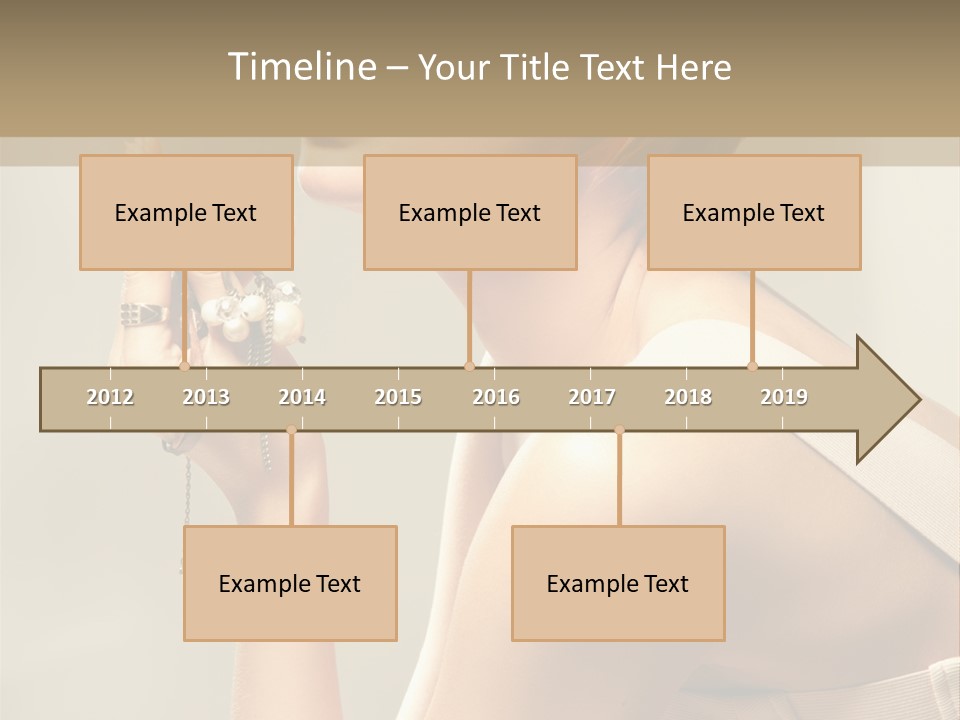 Timeline – Your Title Text Here

Example Text

Example Text

Example Text

2012 2013 2014 2015 2016 2017 2018 2019

Example Text

Example Text